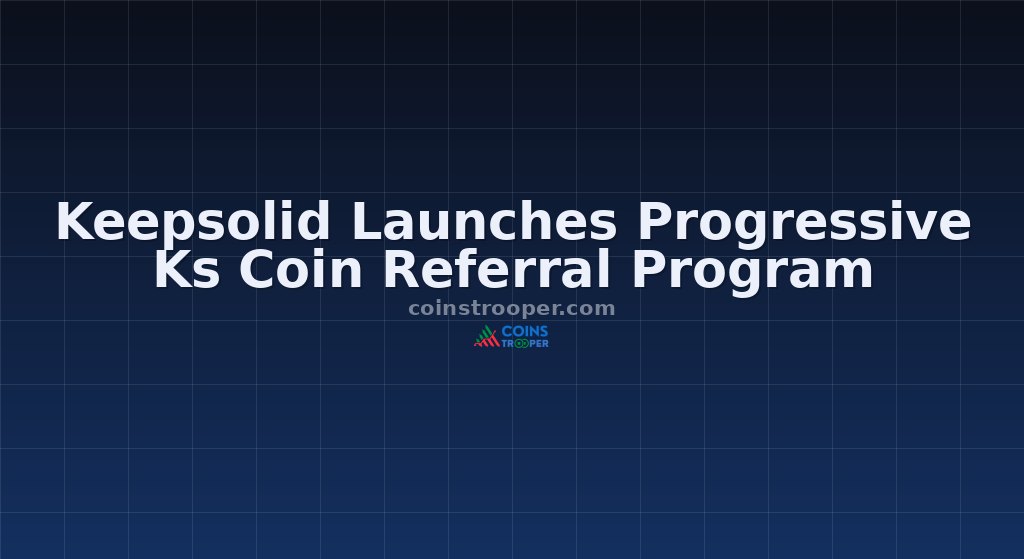 Keepsolid Launches Progressive Ks Coin Referral Program

coinstrooper.com

COINS TROOPER